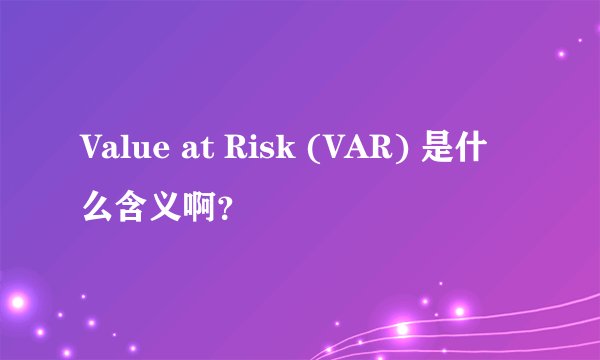 Value at Risk (VAR) 是什么含义啊?